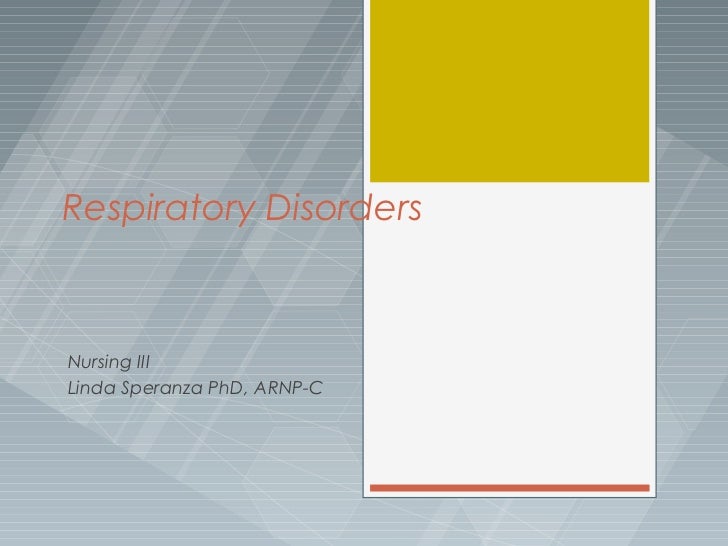 Respiratory Disorders

Nursing III
Linda Speranza PhD, ARNP-C